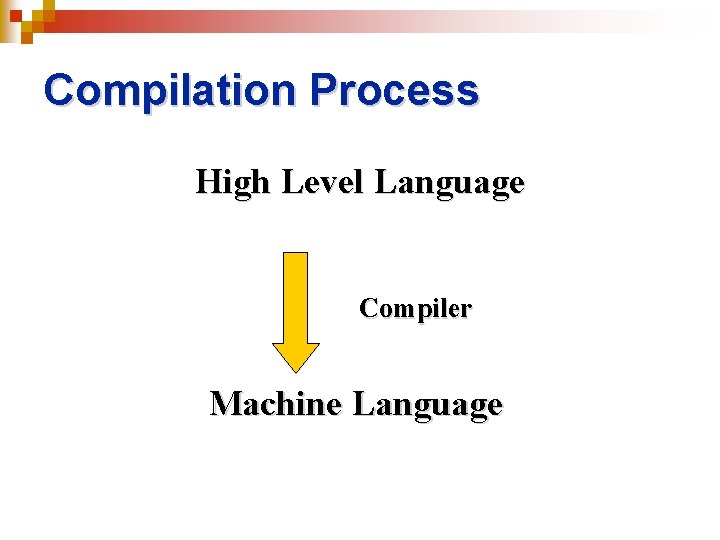 Compilation Process

High Level Language

Compiler

Machine Language